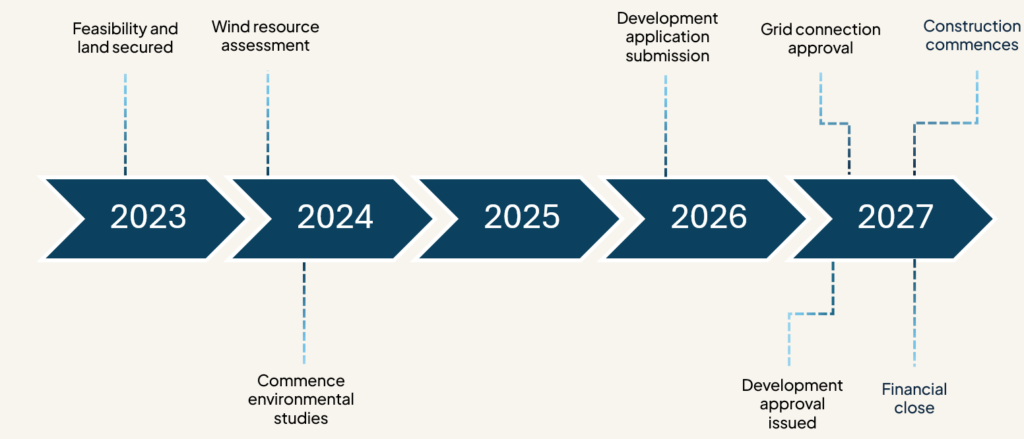 Feasibility and land secured

Wind resource assessment

Development application submission

Grid connection approval

Construction commences

2023

2024

2025

2026

2027

Commence environmental studies

Development approval issued

Financial close